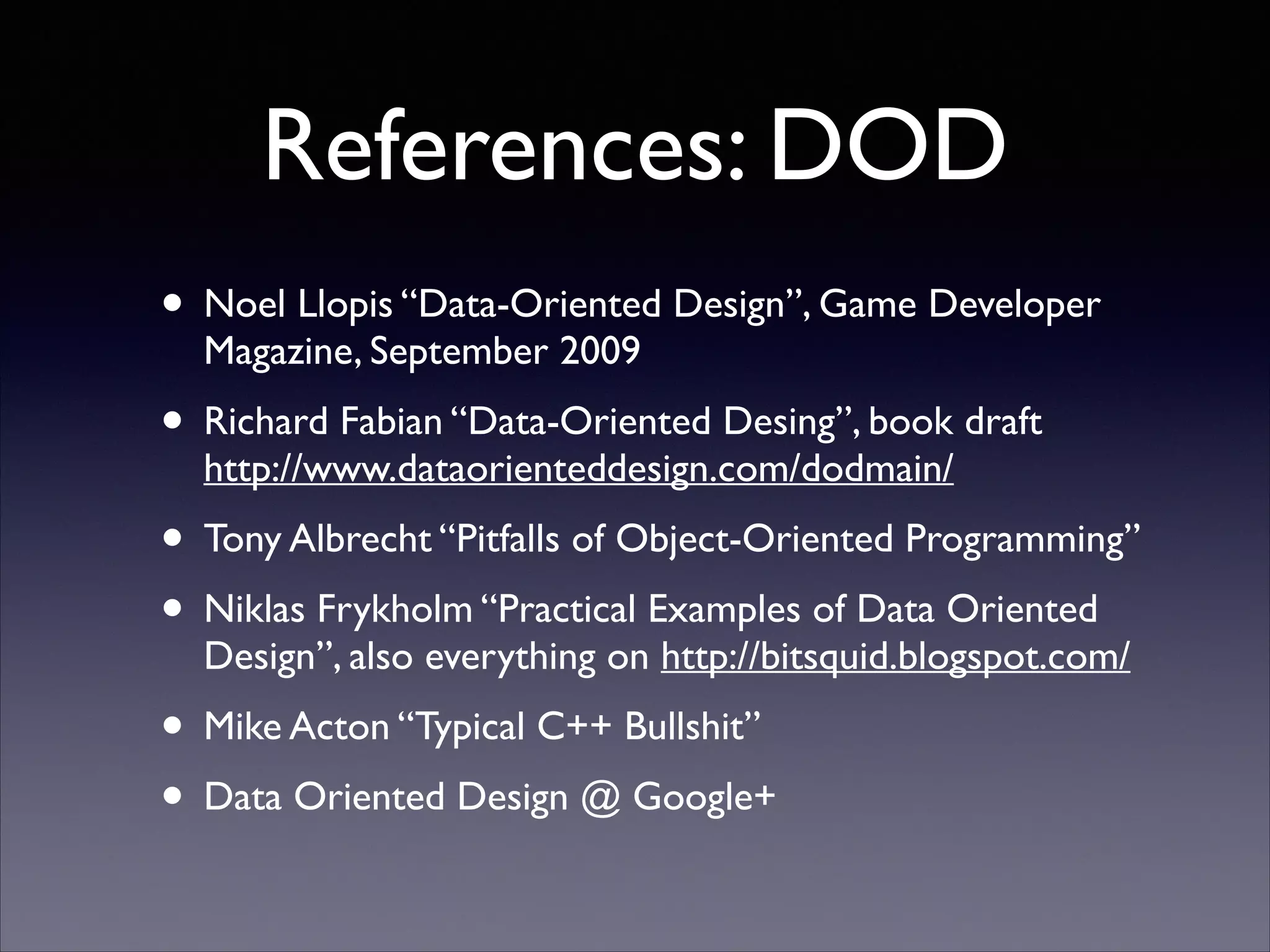 References: DOD

• Noel Llopis “Data-Oriented Design”, Game Developer Magazine, September 2009

• Richard Fabian “Data-Oriented Desing”, book draft http://www.dataorienteddesign.com/dodmain/

• Tony Albrecht “Pitfalls of Object-Oriented Programming”

• Niklas Frykholm “Practical Examples of Data Oriented Design”, also everything on http://bitsquid.blogspot.com/

• Mike Acton “Typical C++ Bullshit”

• Data Oriented Design @ Google+